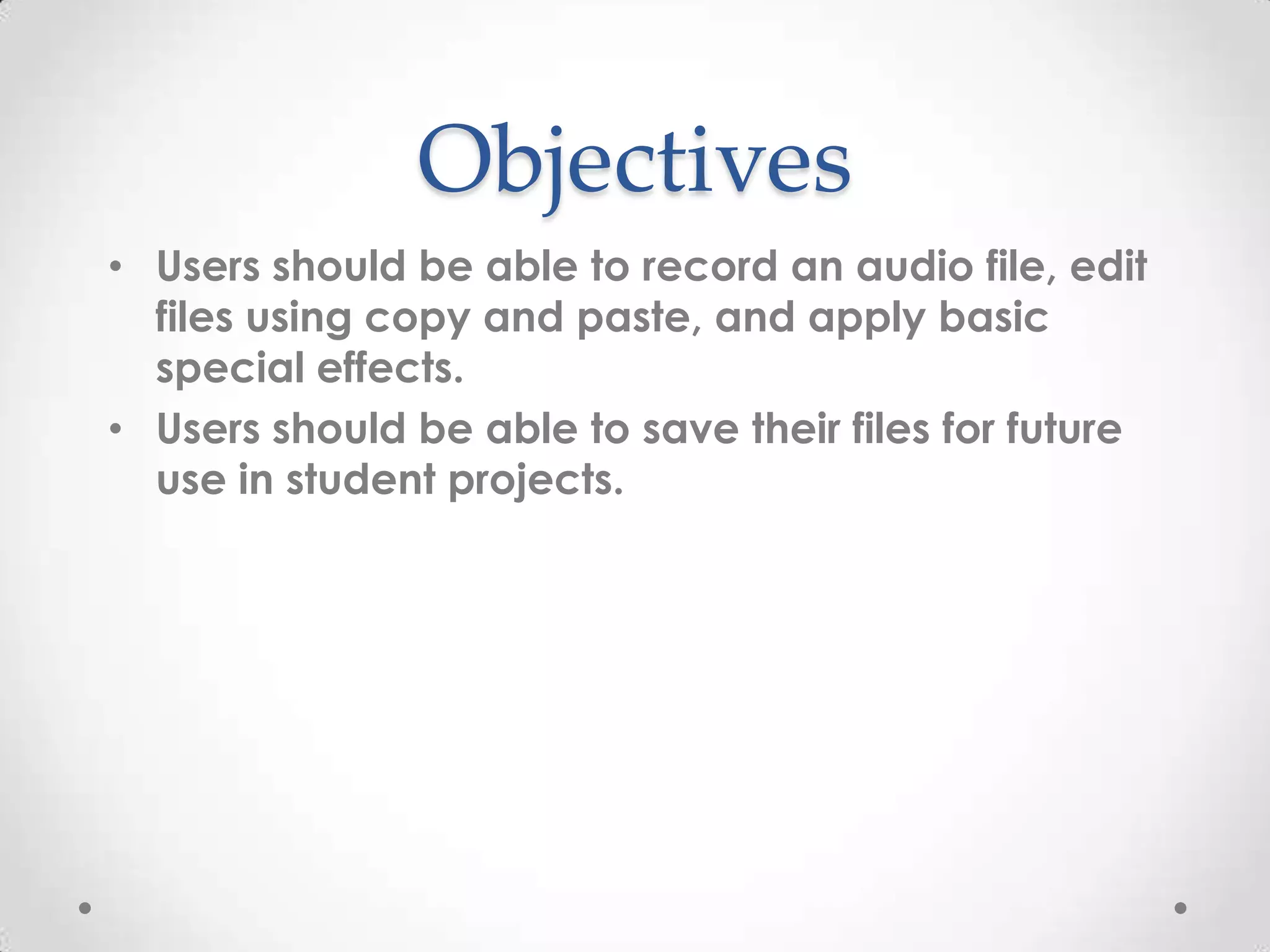 Objectives

• Users should be able to record an audio file, edit files using copy and paste, and apply basic special effects.
• Users should be able to save their files for future use in student projects.